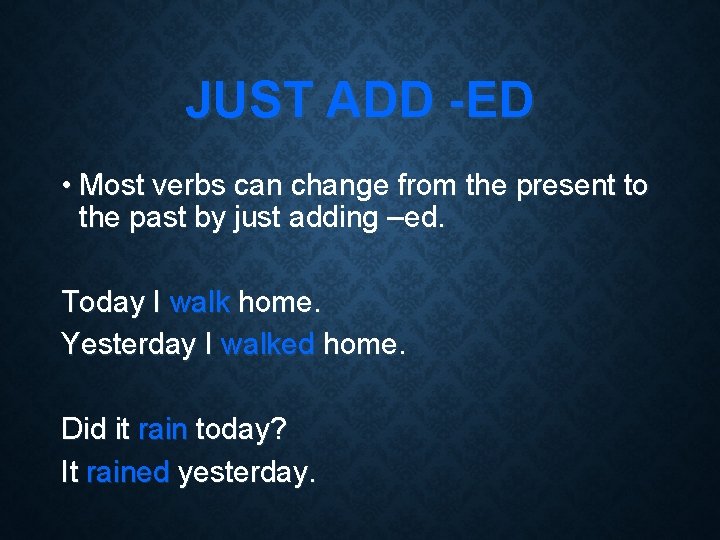 JUST ADD -ED

• Most verbs can change from the present to the past by just adding –ed.

Today I walk home.
Yesterday I walked home.

Did it rain today?
It rained yesterday.